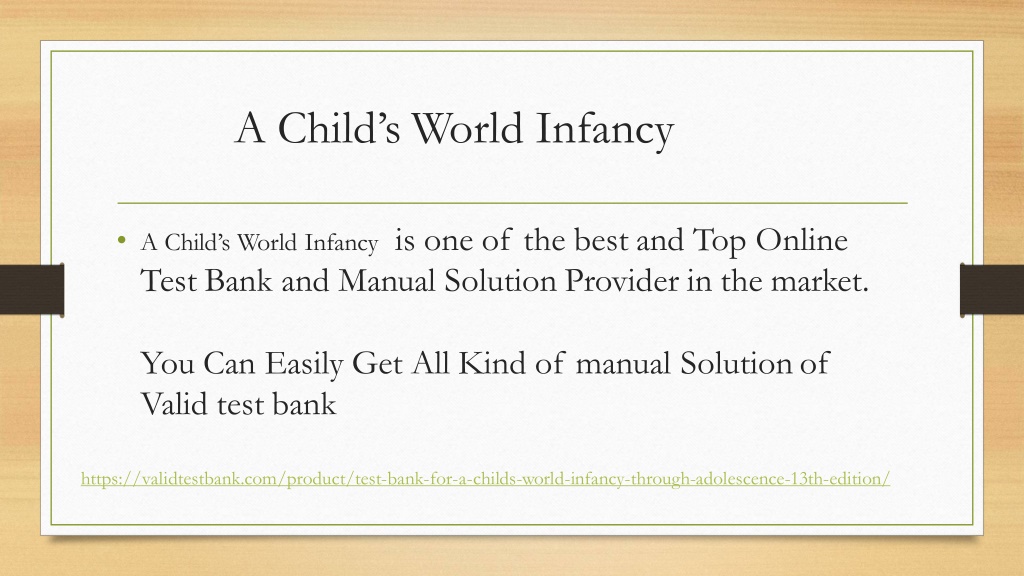 A Child’s World Infancy

• A Child’s World Infancy is one of the best and Top Online Test Bank and Manual Solution Provider in the market.

You Can Easily Get All Kind of manual Solution of Valid test bank

https://validtestbank.com/product/test-bank-for-a-childs-world-infancy-through-adolescence-13th-edition/